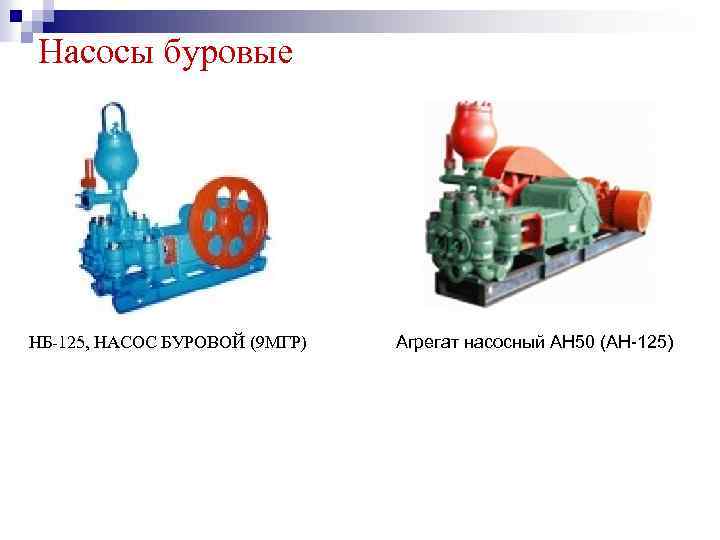 Насосы буровые

НБ-125, НАСОС БУРОВОЙ (9МГР)

Агрегат насосный АН50 (АН-125)